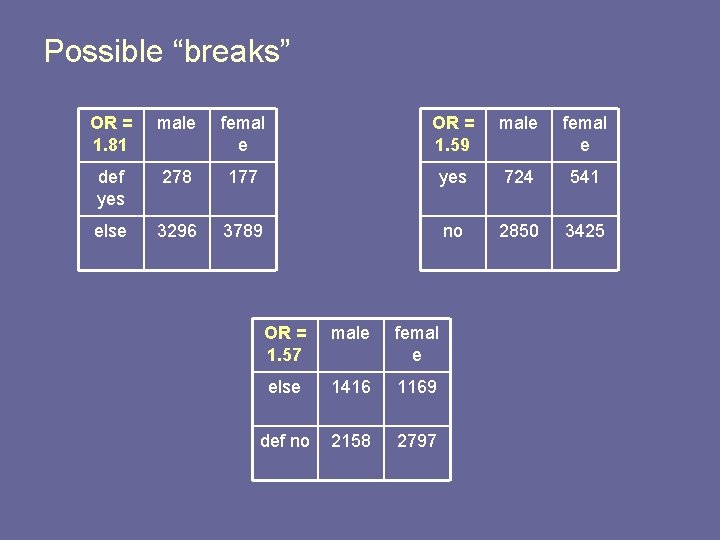 Possible “breaks”

| OR = 1.81 | male | female |
|---|---|---|
| def yes | 278 | 177 |
| else | 3296 | 3789 |

| OR = 1.59 | male | female |
|---|---|---|
| yes | 724 | 541 |
| no | 2850 | 3425 |

| OR = 1.57 | male | female |
|---|---|---|
| else | 1416 | 1169 |
| def no | 2158 | 2797 |